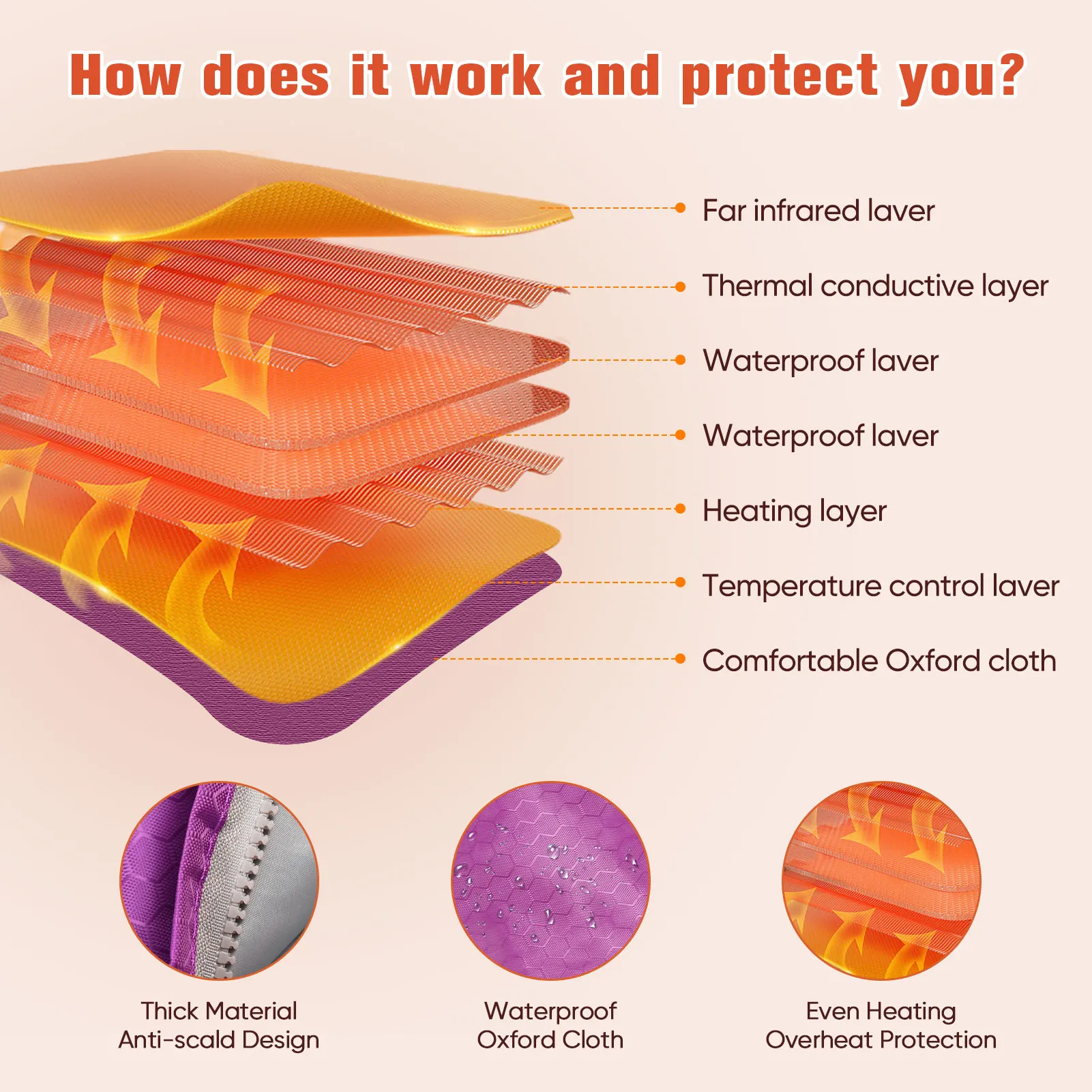 How does it work and protect you?

Far infrared laver

Thermal conductive layer

Waterproof laver

Waterproof laver

Heating layer

Temperature control laver

Comfortable Oxford cloth

Thick Material
Anti-scald Design

Waterproof
Oxford Cloth

Even Heating
Overheat Protection